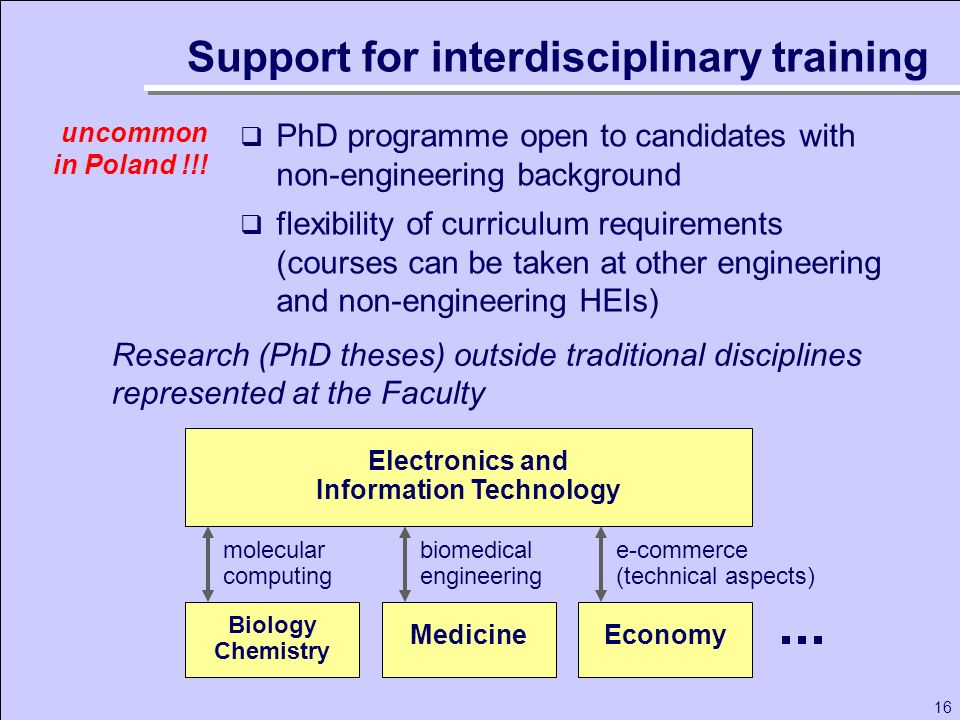 Support for interdisciplinary training

uncommon in Poland !!!

❑ PhD programme open to candidates with non-engineering background

❑ flexibility of curriculum requirements (courses can be taken at other engineering and non-engineering HEIs)

Research (PhD theses) outside traditional disciplines represented at the Faculty

Electronics and Information Technology

molecular computing

biomedical engineering

e-commerce (technical aspects)

Biology Chemistry

Medicine

Economy

...

16